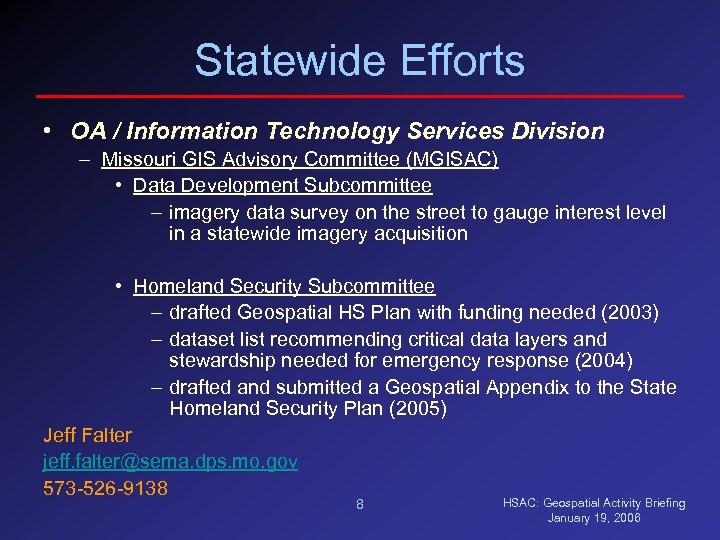 Statewide Efforts

• OA / Information Technology Services Division
– Missouri GIS Advisory Committee (MGISAC)
• Data Development Subcommittee
– imagery data survey on the street to gauge interest level in a statewide imagery acquisition

• Homeland Security Subcommittee
– drafted Geospatial HS Plan with funding needed (2003)
– dataset list recommending critical data layers and stewardship needed for emergency response (2004)
– drafted and submitted a Geospatial Appendix to the State Homeland Security Plan (2005)

Jeff Falter
jeff.falter@sema.dps.mo.gov
573-526-9138

8

HSAC: Geospatial Activity Briefing
January 19, 2006